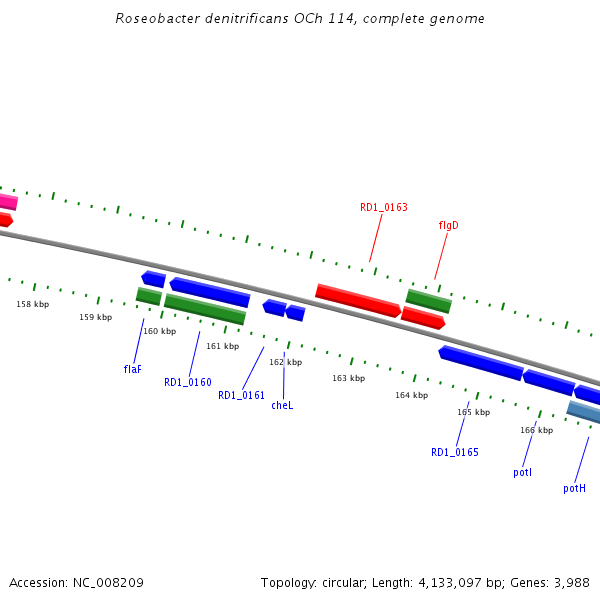 Roseobacter denitrificans OCh 114, complete genome

RD1_0163

flgD

158 kbp

159 kbp

160 kbp

161 kbp

162 kbp

163 kbp

164 kbp

165 kbp

166 kbp

flaF

RD1_0160

RD1_0161

cheL

RD1_0165

potI

potH

Accession: NC_008209

Topology: circular; Length: 4,133,097 bp; Genes: 3,988